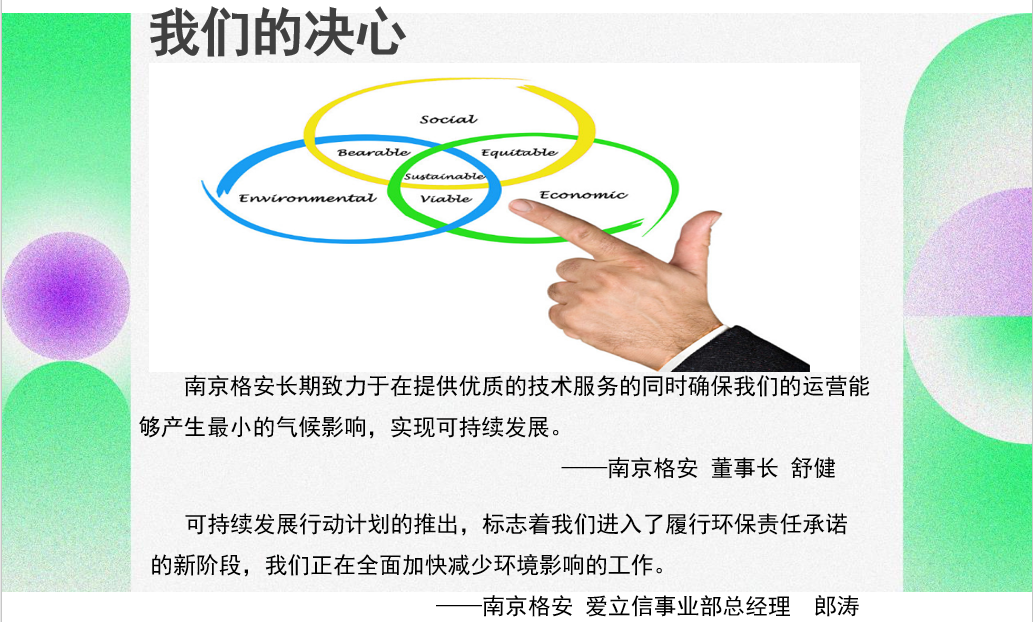 我们的决心

Social
Bearable
Equitable
Sustainable
Environmental
Viable
Economic

南京格安长期致力于在提供优质的技术服务的同时确保我们的运营能够产生最小的气候影响，实现可持续发展。

——南京格安 董事长 舒健

可持续发展行动计划的推出，标志着我们进入了履行环保责任承诺的新阶段，我们正在全面加快减少环境影响的工作。

——南京格安 爱立信事业部总经理 郎涛